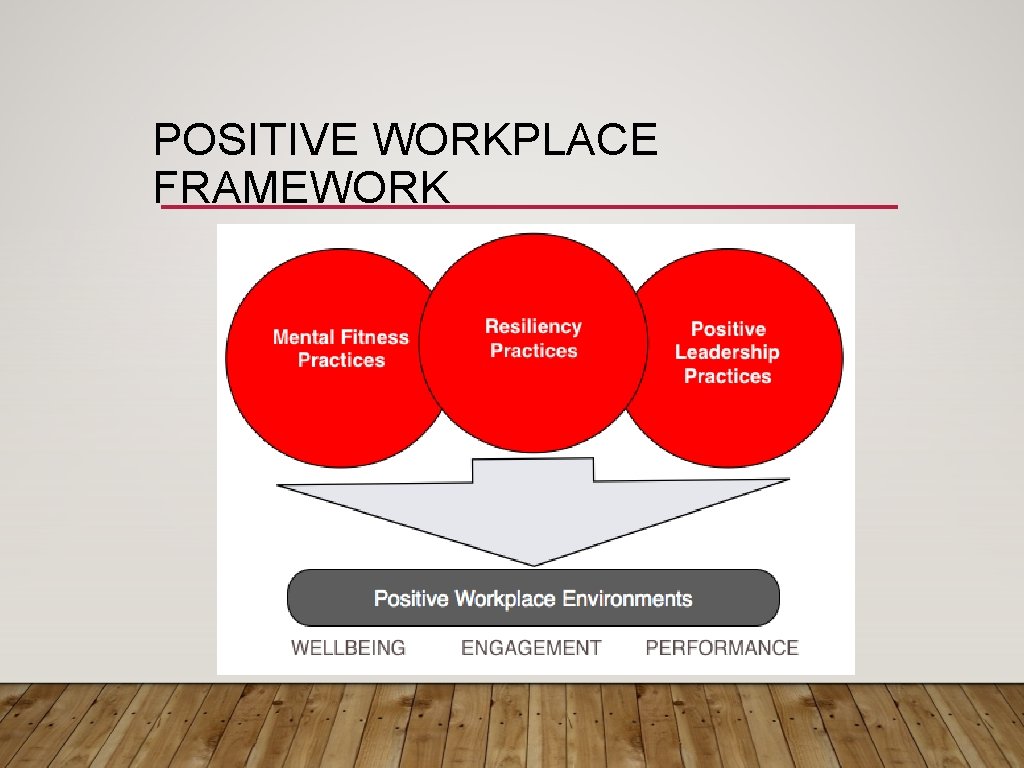 POSITIVE WORKPLACE FRAMEWORK

Mental Fitness Practices

Resiliency Practices

Positive Leadership Practices

Positive Workplace Environments

WELLBEING ENGAGEMENT PERFORMANCE